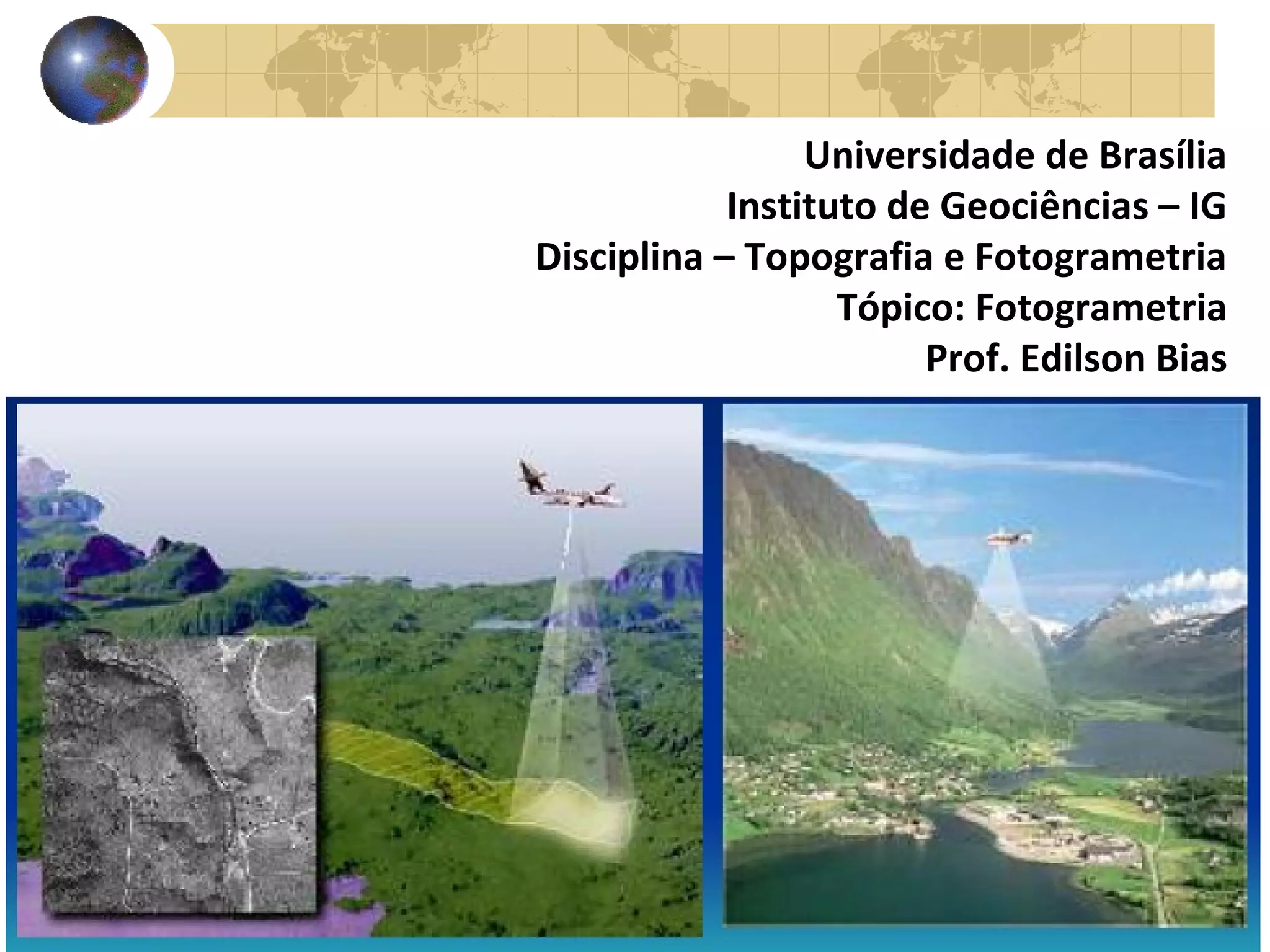 Universidade de Brasília
Instituto de Geociências – IG
Disciplina – Topografia e Fotogrametria
Tópico: Fotogrametria
Prof. Edilson Bias